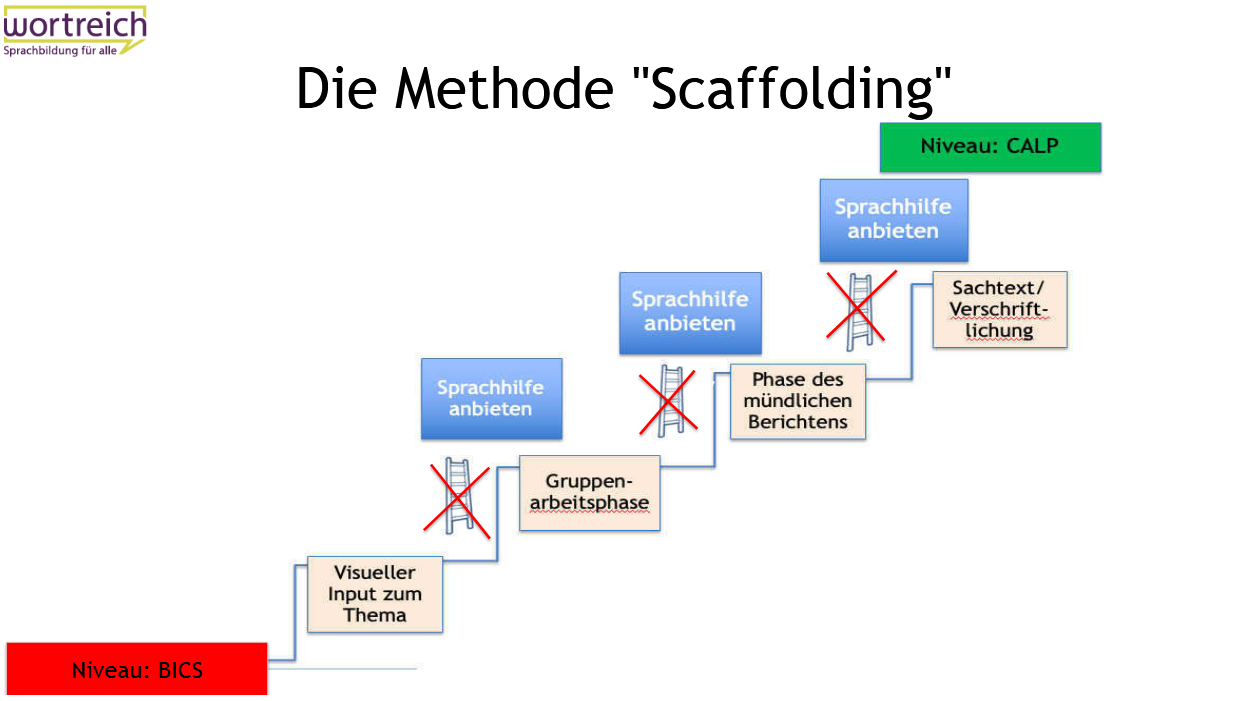 wortreich
Sprachbildung für alle

Die Methode "Scaffolding"

Niveau: CALP

Sprachhilfe anbieten

Sachtext/ Verschriftlichung

Sprachhilfe anbieten

Phase des mündlichen Berichtens

Sprachhilfe anbieten

Gruppenarbeitsphase

Visueller Input zum Thema

Niveau: BICS